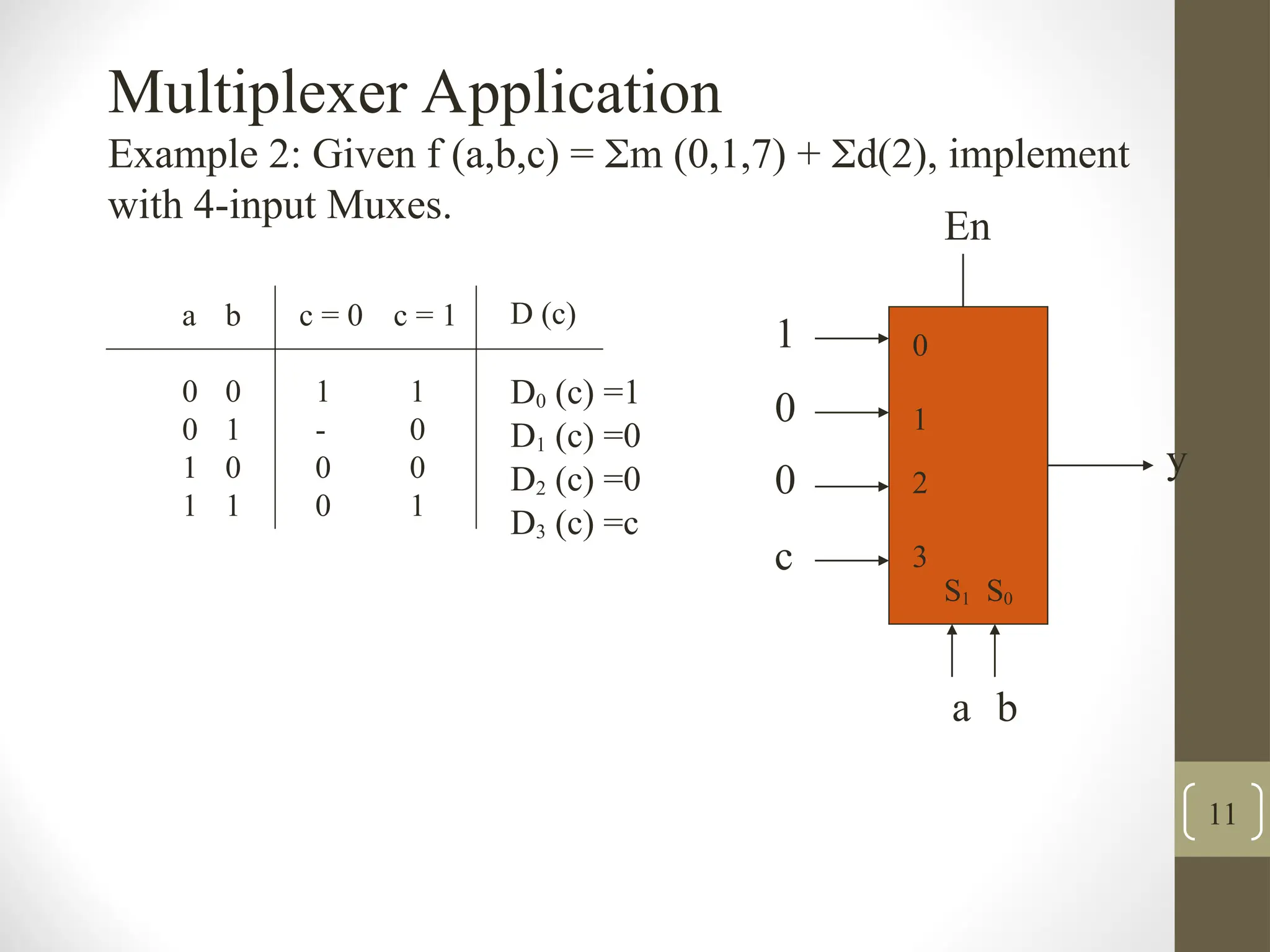 Multiplexer Application

Example 2: Given f (a,b,c) = Σm (0,1,7) + Σd(2), implement with 4-input Muxes.

| a b | c = 0 | c = 1 | D (c) |
|---|---|---|---|
| 0 0 | 1 | 1 | $D_0$ (c) =1 |
| 0 1 | - | 0 | $D_1$ (c) =0 |
| 1 0 | 0 | 0 | $D_2$ (c) =0 |
| 1 1 | 0 | 1 | $D_3$ (c) =c |

En

1
0
0
c

0
1
2
3

$S_1$ $S_0$

y

a b

11